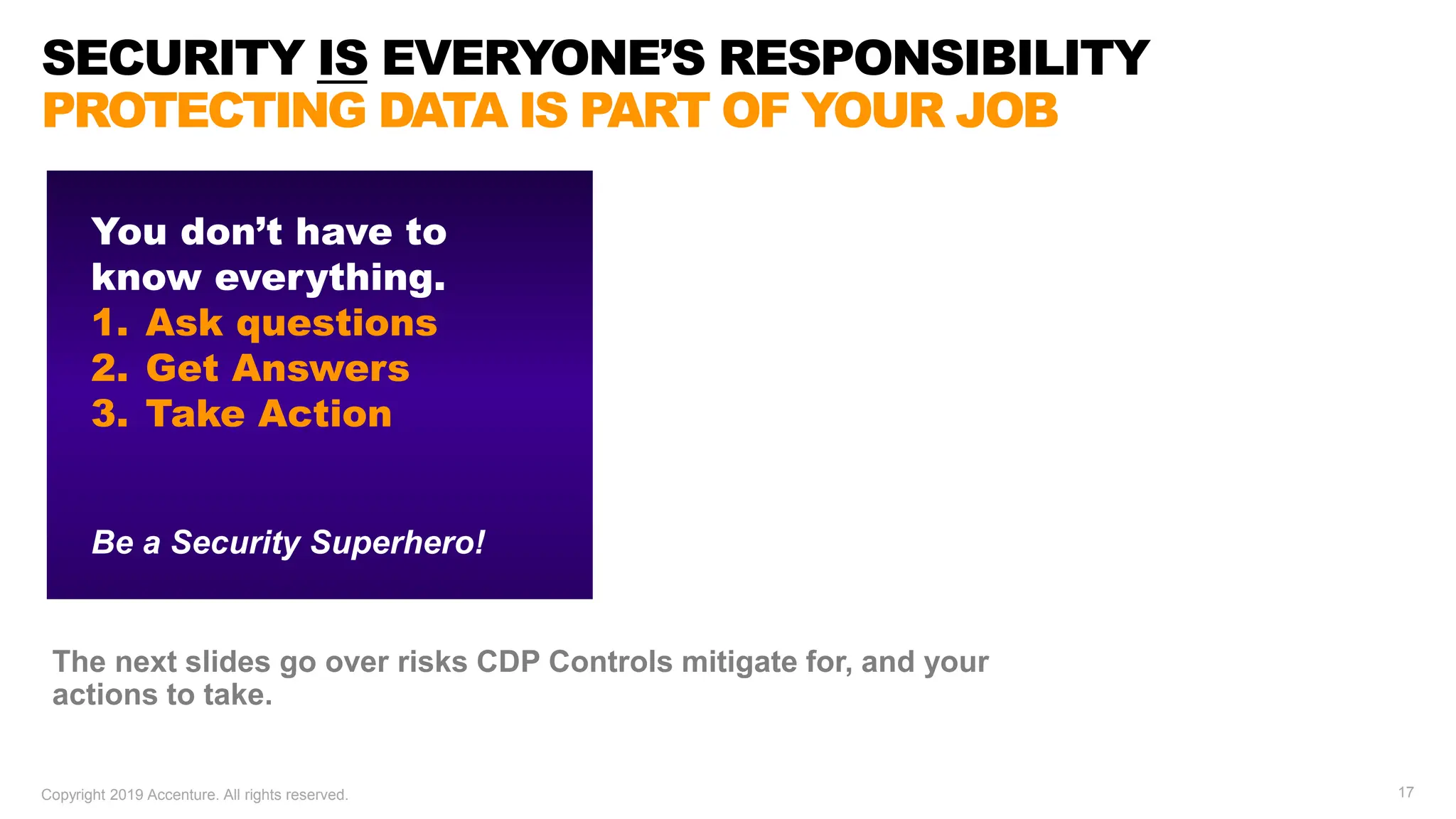 SECURITY IS EVERYONE'S RESPONSIBILITY
PROTECTING DATA IS PART OF YOUR JOB

You don't have to know everything.
1. Ask questions
2. Get Answers
3. Take Action

Be a Security Superhero!

The next slides go over risks CDP Controls mitigate for, and your actions to take.

Copyright 2019 Accenture. All rights reserved.

17